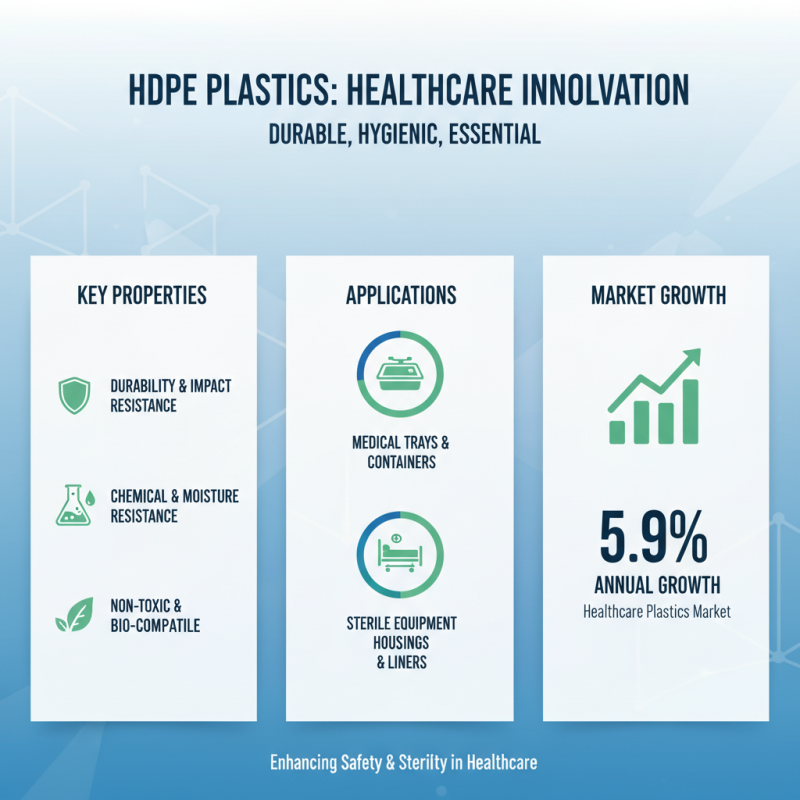 HDPE PLASTICS: HEALTHCARE INNOLVATION
DURABLE, HYGIENIC, ESSENTIAL

KEY PROPERTIES

DURABILITY & IMPACT RESISTANCE

CHEMICAL & MOISTURE RESISTANCE

NON-TOXIC & BIO-COMPATILE

APPLICATIONS

MEDICAL TRAYS & CONTAINERS

STERILE EQUIPMENT HOUSINGS & LINERS

MARKET GROWTH

5.9%
ANNUAL GROWTH
Healthcare Plastics Market

Enhancing Safety & Sterilty in Healthcare